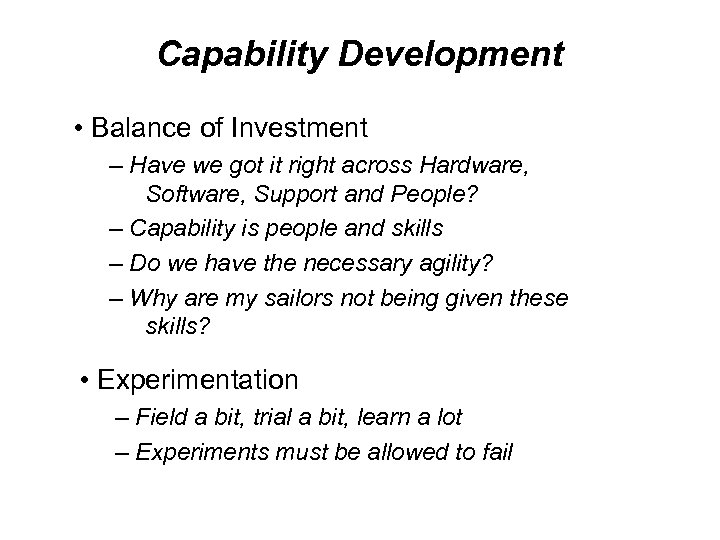 Capability Development

• Balance of Investment
– Have we got it right across Hardware, Software, Support and People?
– Capability is people and skills
– Do we have the necessary agility?
– Why are my sailors not being given these skills?

• Experimentation
– Field a bit, trial a bit, learn a lot
– Experiments must be allowed to fail